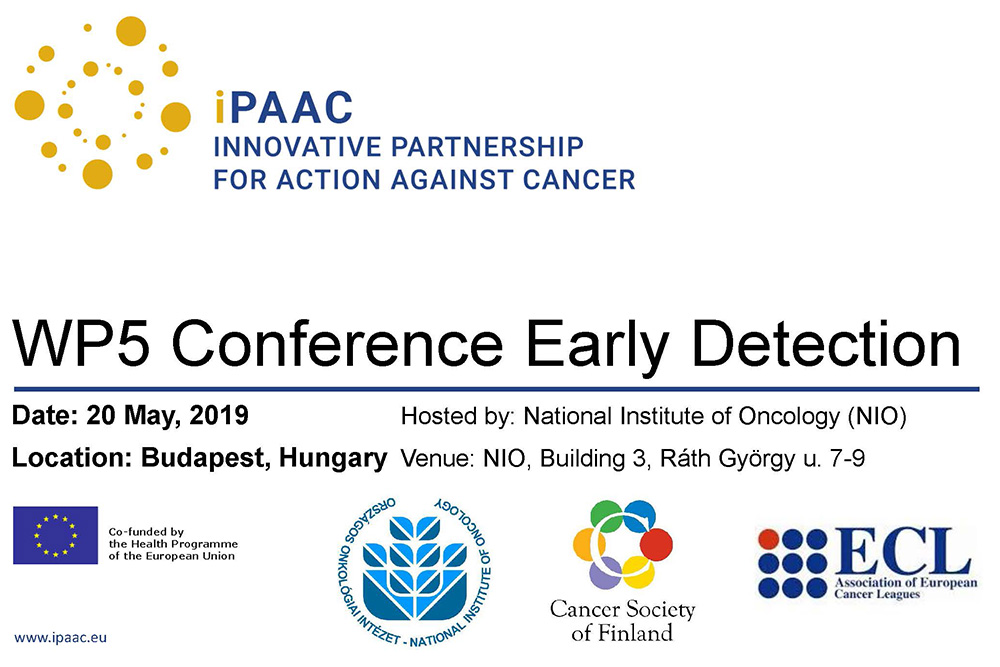 iPAAC
INNOVATIVE PARTNERSHIP
FOR ACTION AGAINST CANCER

WP5 Conference Early Detection

Date: 20 May, 2019

Location: Budapest, Hungary

Hosted by: National Institute of Oncology (NIO)

Venue: NIO, Building 3, Ráth György u. 7-9

Co-funded by the Health Programme of the European Union

www.ipaac.eu

ORSZÁGOS ONKOLÓGIAI INTÉZET - NATIONAL INSTITUTE OF ONCOLOGY

Cancer Society of Finland

ECL
Association of European Cancer Leagues